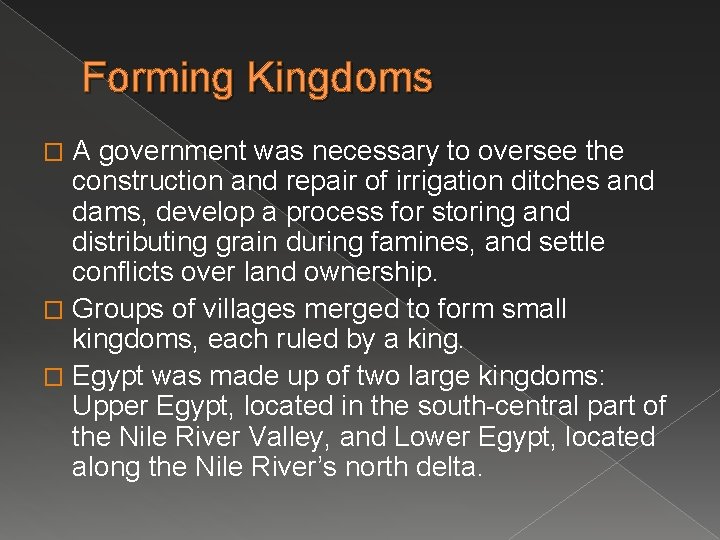 Forming Kingdoms

□ A government was necessary to oversee the construction and repair of irrigation ditches and dams, develop a process for storing and distributing grain during famines, and settle conflicts over land ownership.

□ Groups of villages merged to form small kingdoms, each ruled by a king.

□ Egypt was made up of two large kingdoms: Upper Egypt, located in the south-central part of the Nile River Valley, and Lower Egypt, located along the Nile River's north delta.